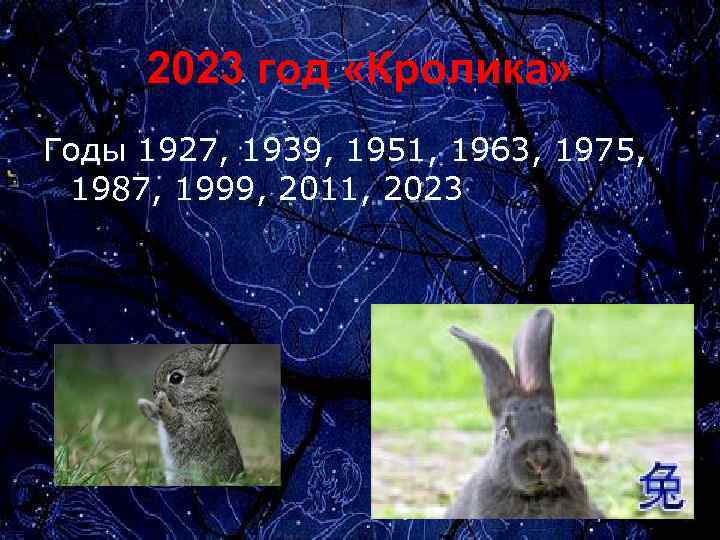 2023 год «Кролика»

Годы 1927, 1939, 1951, 1963, 1975, 1987, 1999, 2011, 2023

兔